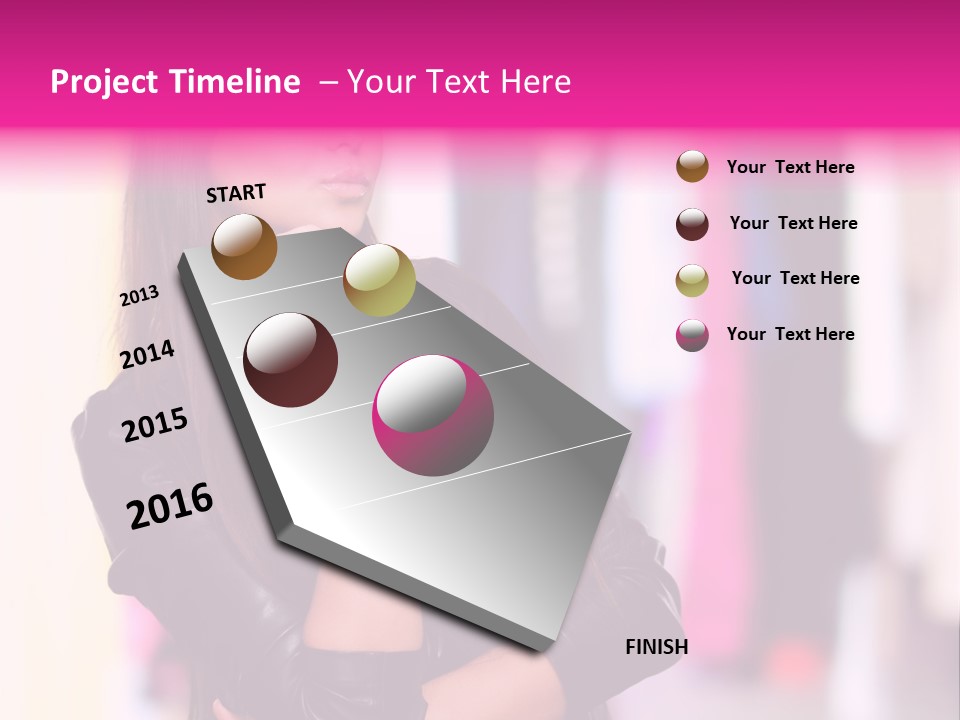 Project Timeline – Your Text Here

START

2013

2014

2015

2016

FINISH

Your Text Here

Your Text Here

Your Text Here

Your Text Here